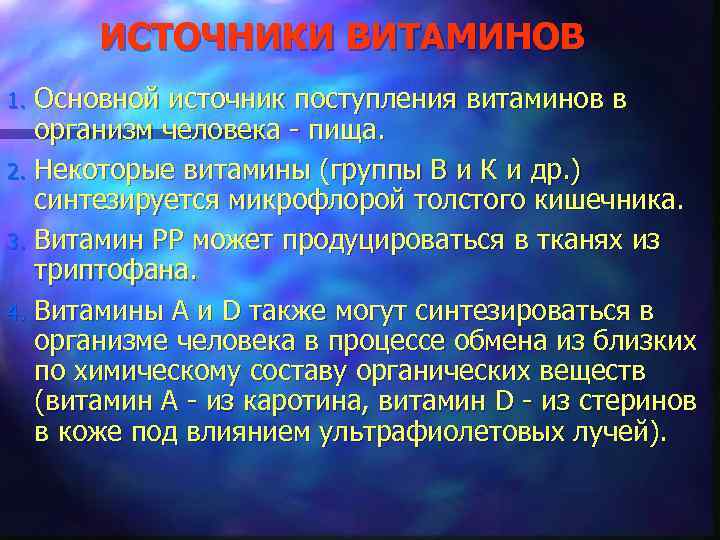 ИСТОЧНИКИ ВИТАМИНОВ

1. Основной источник поступления витаминов в организм человека - пища.

2. Некоторые витамины (группы В и К и др.) синтезируется микрофлорой толстого кишечника.

3. Витамин РР может продуцироваться в тканях из триптофана.

4. Витамины А и D также могут синтезироваться в организме человека в процессе обмена из близких по химическому составу органических веществ (витамин А - из каротина, витамин D - из стеринов в коже под влиянием ультрафиолетовых лучей).